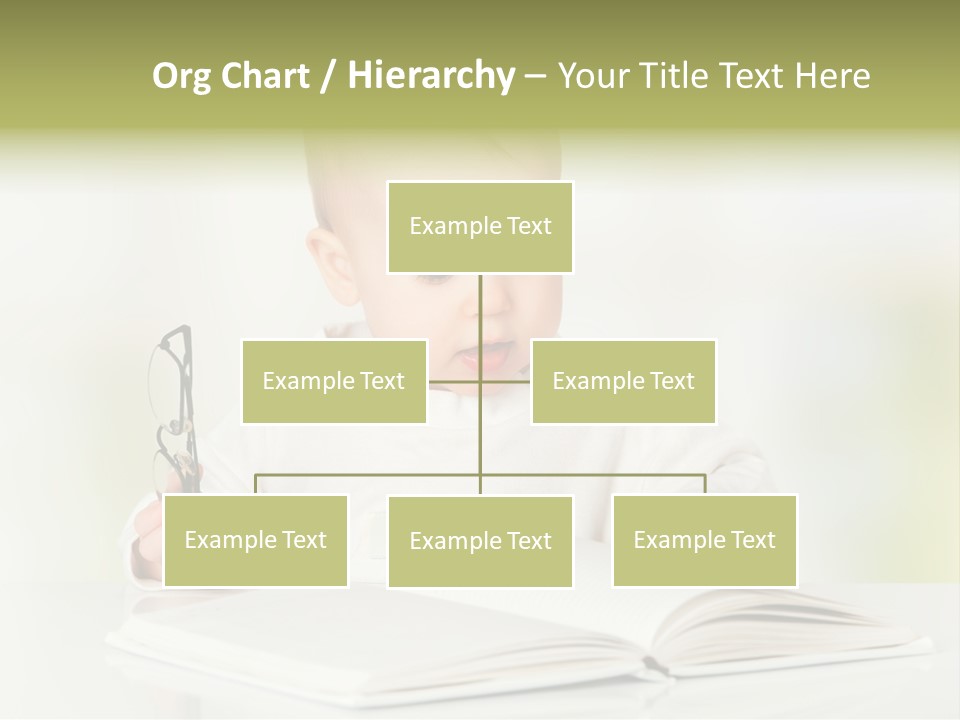 Org Chart / Hierarchy – Your Title Text Here

Example Text

Example Text

Example Text

Example Text

Example Text

Example Text